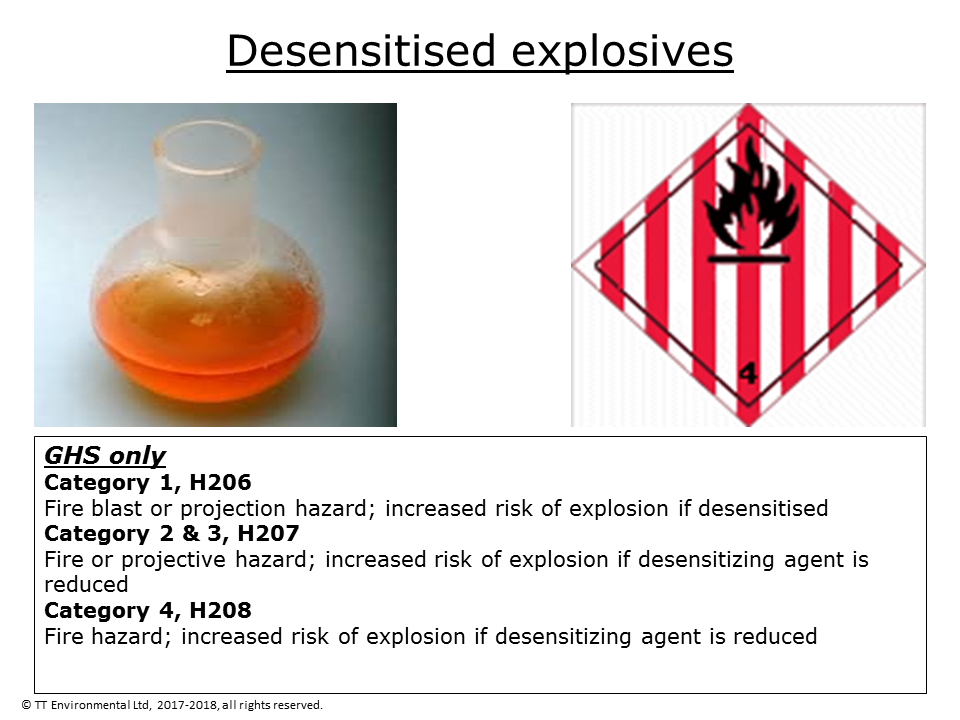 Desensitised explosives

4

GHS only
Category 1, H206
Fire blast or projection hazard; increased risk of explosion if desensitised
Category 2 & 3, H207
Fire or projective hazard; increased risk of explosion if desensitizing agent is reduced
Category 4, H208
Fire hazard; increased risk of explosion if desensitizing agent is reduced

© TT Environmental Ltd, 2017-2018, all rights reserved.